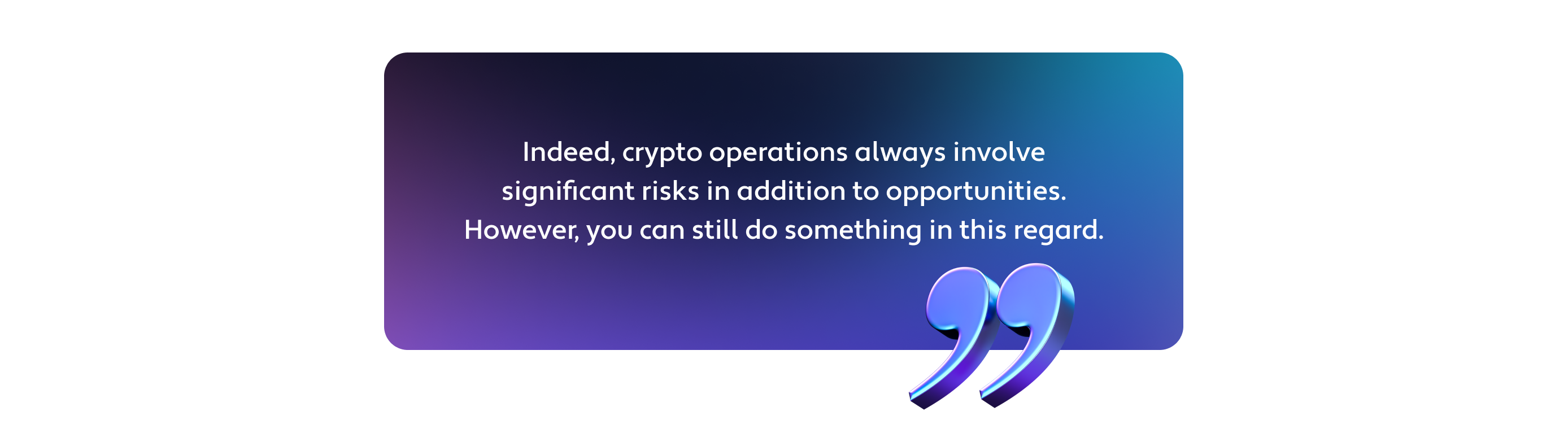 Indeed, crypto operations always involve significant risks in addition to opportunities. However, you can still do something in this regard.